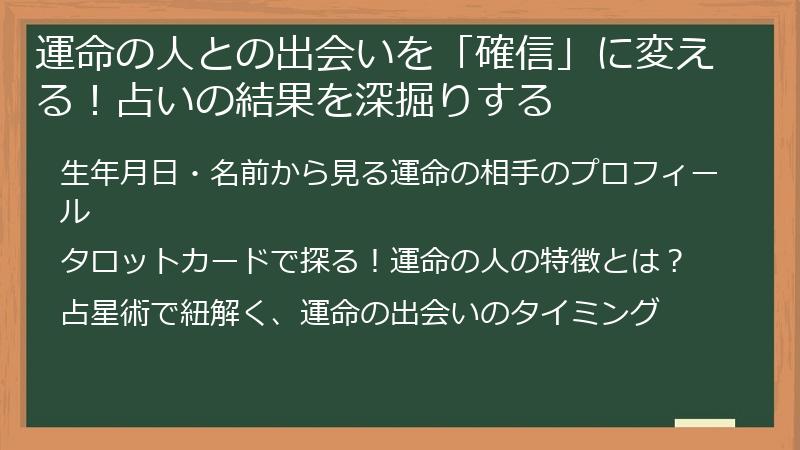 運命の人との出会いを「確信」に変える！占いの結果を深掘りする

生年月日・名前から見る運命の相手のプロフィール

タロットカードで探る！運命の人の特徴とは？

占星術で紐解く、運命の出会いのタイミング